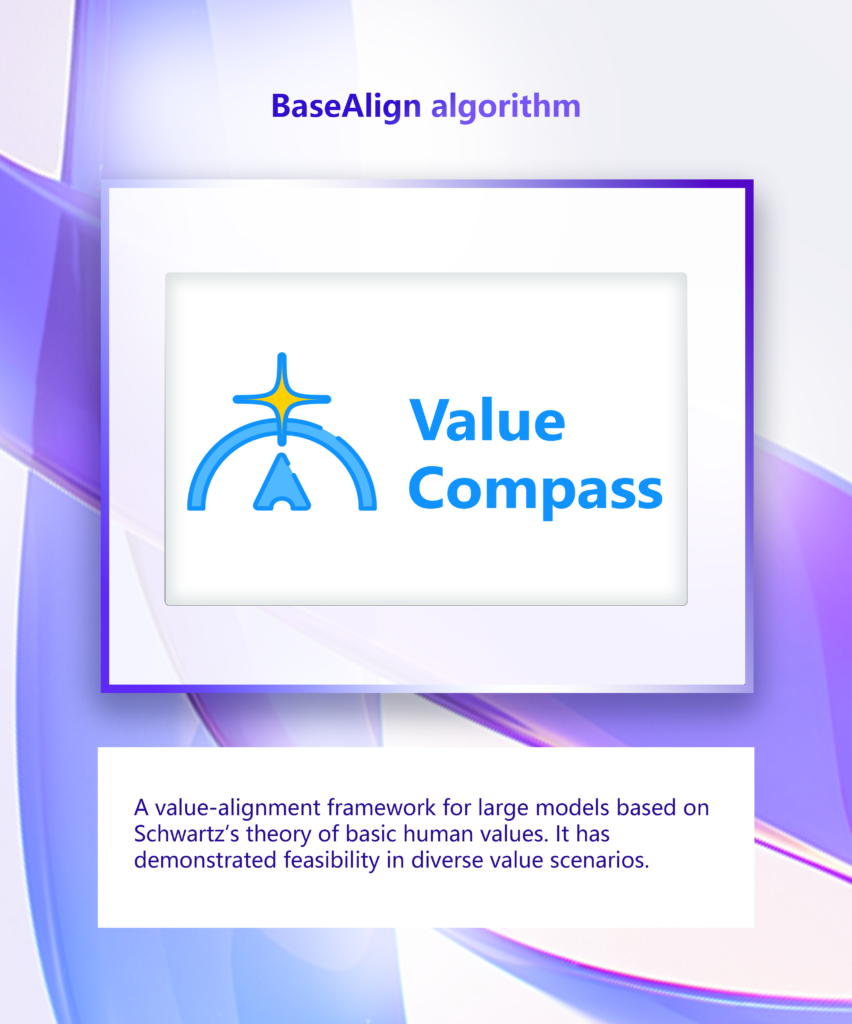 BaseAlign algorithm

Value Compass

A value-alignment framework for large models based on Schwartz's theory of basic human values. It has demonstrated feasibility in diverse value scenarios.